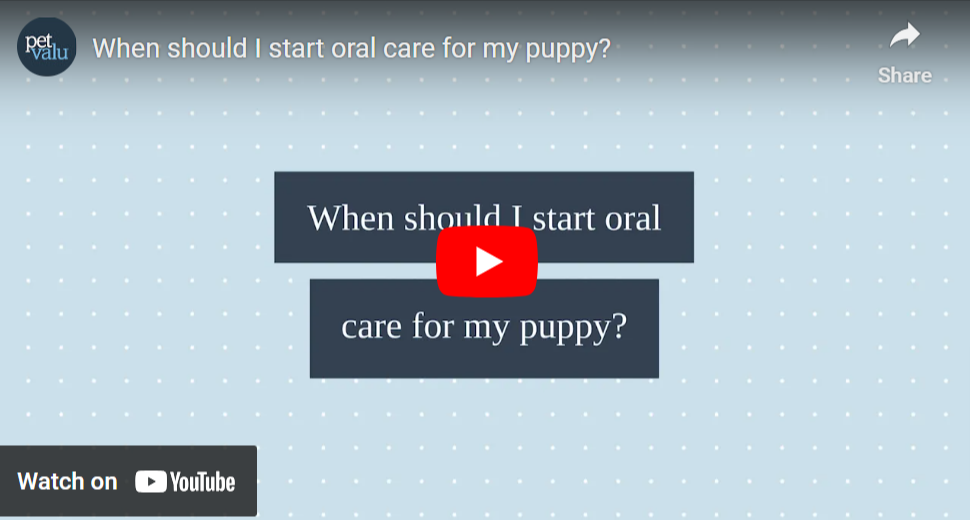 pet valu

When should I start oral care for my puppy?

Share

When should I start oral

care for my puppy?

Watch on YouTube